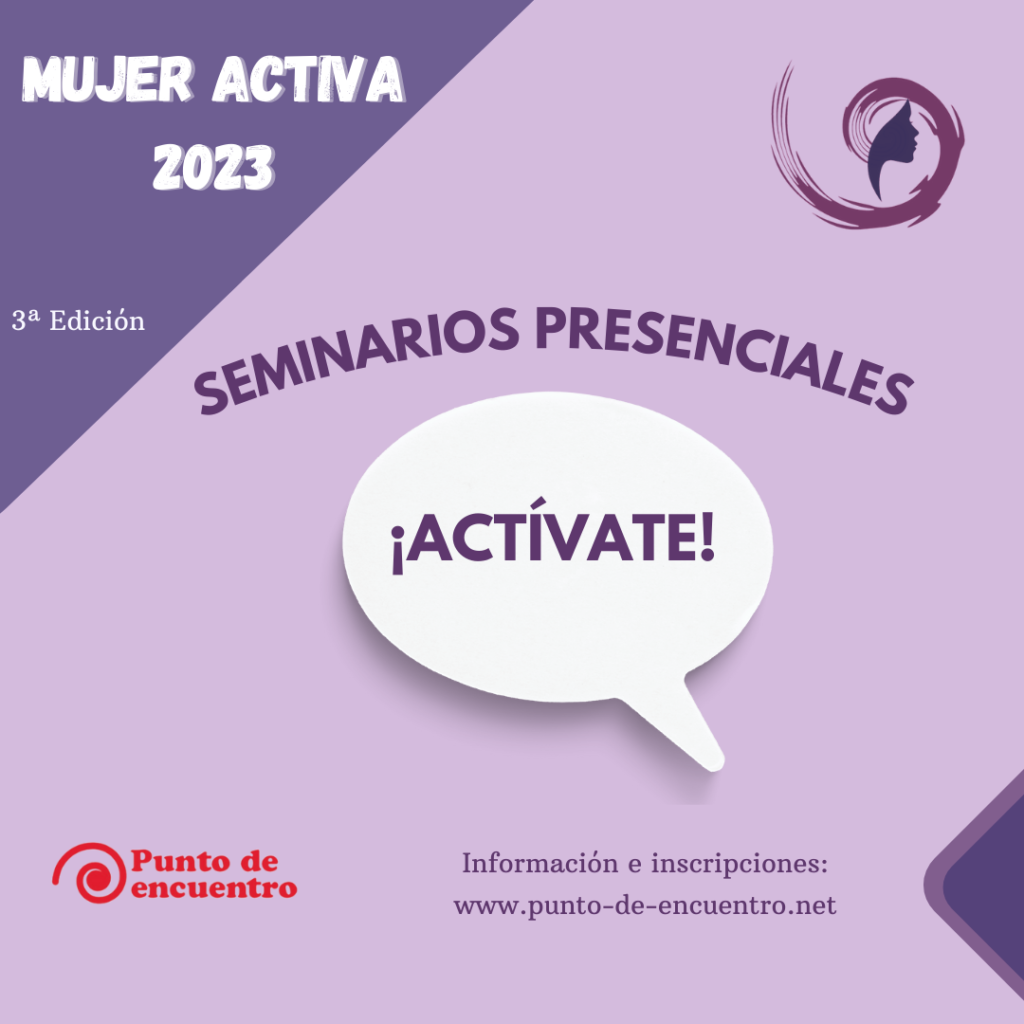 MUJER ACTIVA 2023

3ª Edición

SEMINARIOS PRESENCIALES

¡ACTÍVATE!

Punto de encuentro

Información e inscripciones:
www.punto-de-encuentro.net